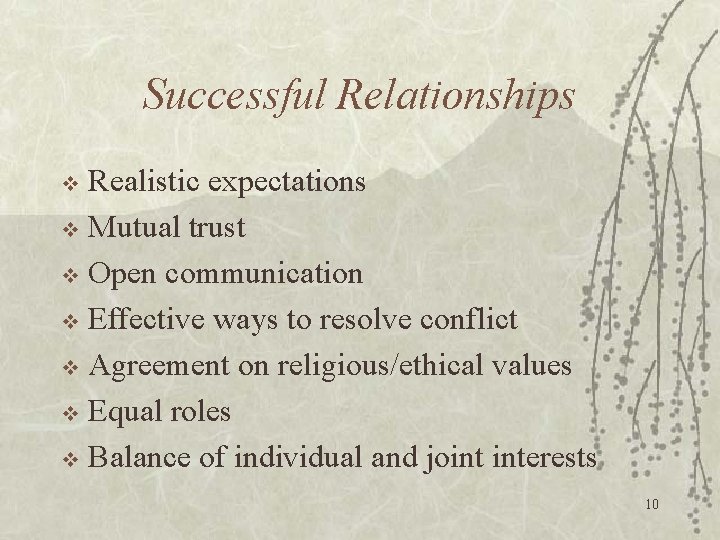 Successful Relationships

❖ Realistic expectations
❖ Mutual trust
❖ Open communication
❖ Effective ways to resolve conflict
❖ Agreement on religious/ethical values
❖ Equal roles
❖ Balance of individual and joint interests

10